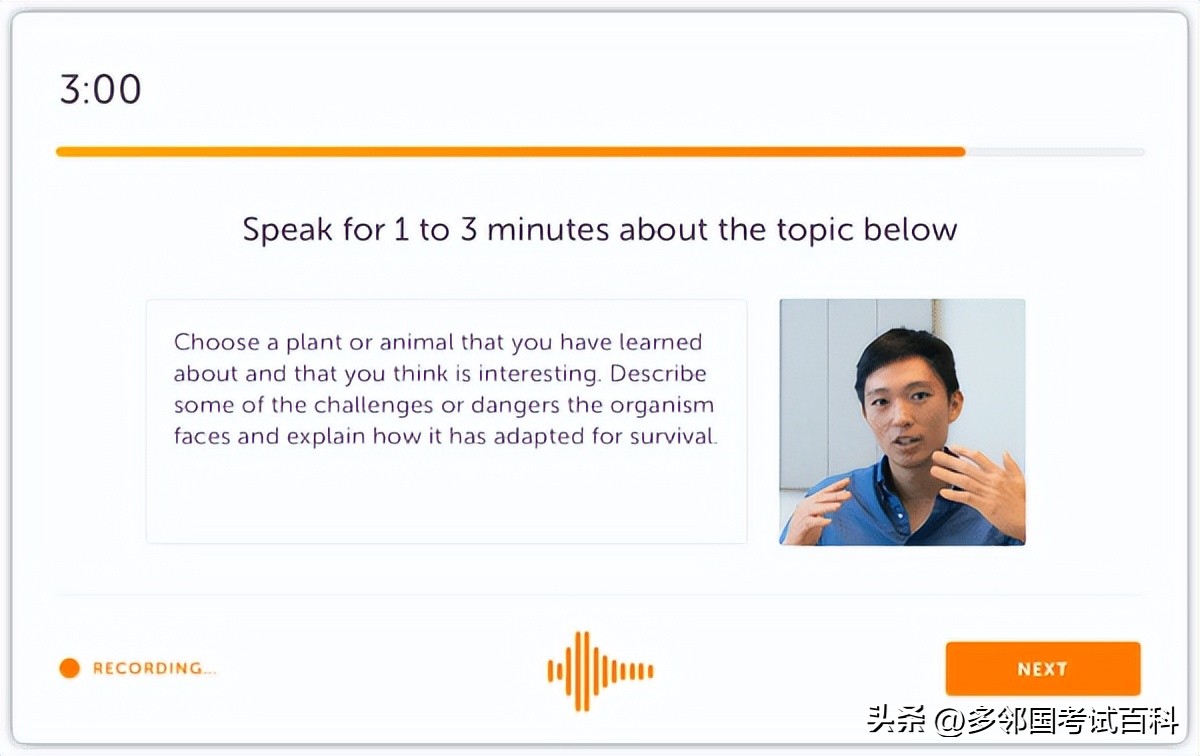 3:00

Speak for 1 to 3 minutes about the topic below

Choose a plant or animal that you have learned about and that you think is interesting. Describe some of the challenges or dangers the organism faces and explain how it has adapted for survival.

RECORDING...

NEXT

头条 @多邻国考试百科